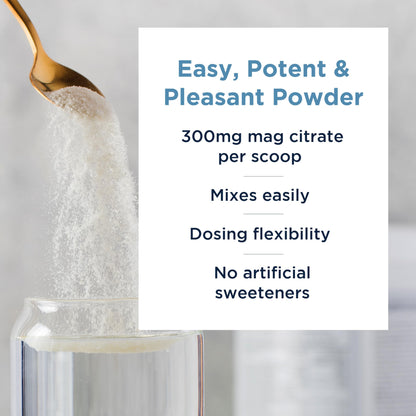 Easy, Potent & Pleasant Powder

300mg mag citrate per scoop

Mixes easily

Dosing flexibility

No artificial sweeteners